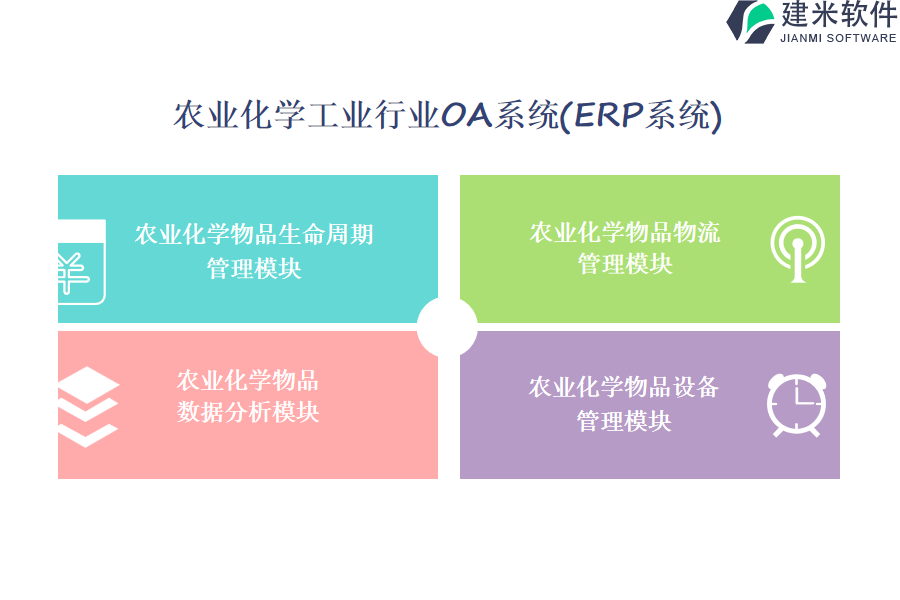 建米软件
JIANMI SOFTWARE

农业化学工业行业OA系统(ERP系统)

农业化学物品生命周期管理模块

农业化学物品物流管理模块

农业化学物品数据分析模块

农业化学物品设备管理模块